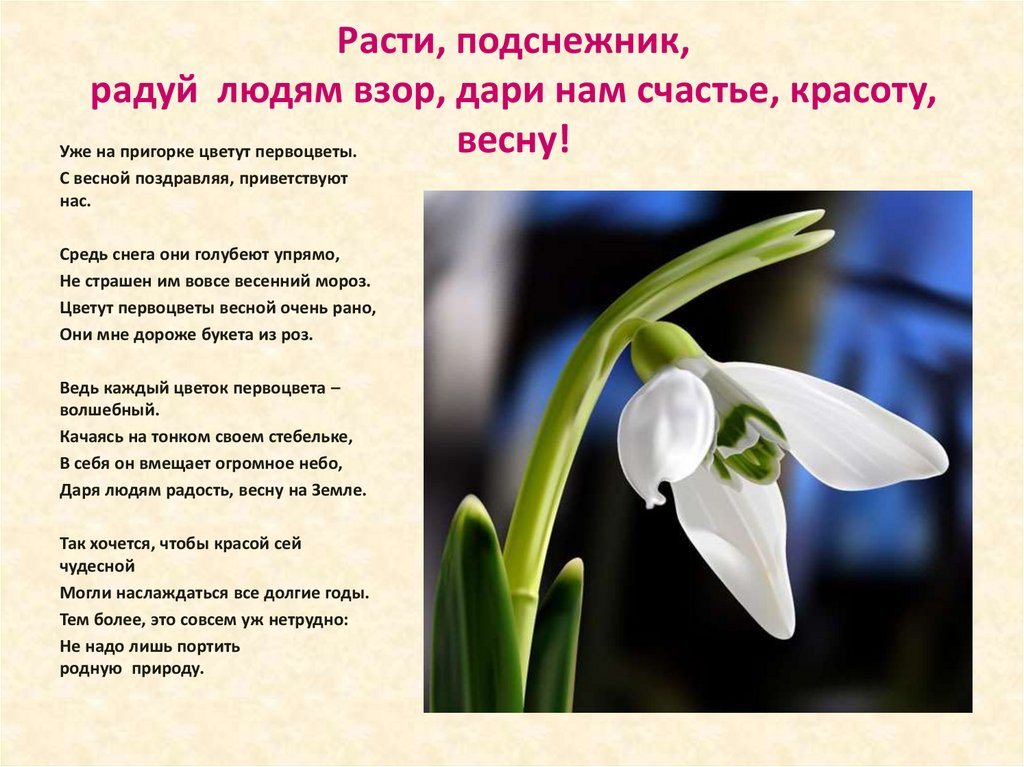 Расти, подснежник,
радуй людям взор, дари нам счастье, красоту, весну!

Уже на пригорке цветут первоцветы.
С весной поздравляя, приветствуют нас.

Средь снега они голубеют упрямо,
Не страшен им вовсе весенний мороз.
Цветут первоцветы весной очень рано,
Они мне дороже букета из роз.

Ведь каждый цветок первоцвета – волшебный.
Качаясь на тонком своем стебельке,
В себя он вмещает огромное небо,
Даря людям радость, весну на Земле.

Так хочется, чтобы красой сей чудесной
Могли наслаждаться все долгие годы.
Тем более, это совсем уж нетрудно:
Не надо лишь портить
родную природу.